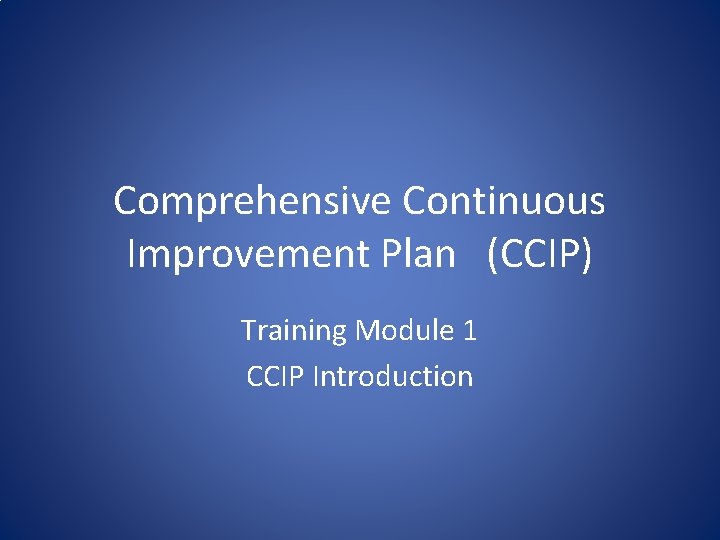 Comprehensive Continuous Improvement Plan (CCIP)

Training Module 1
CCIP Introduction